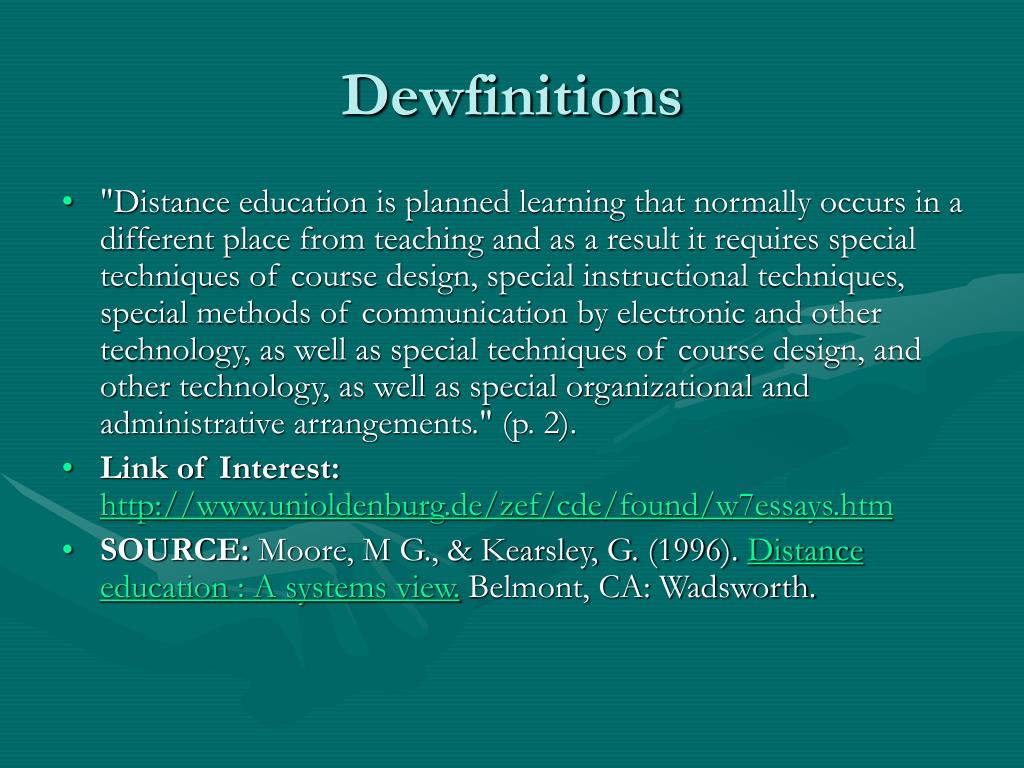 Dewfinitions

• "Distance education is planned learning that normally occurs in a different place from teaching and as a result it requires special techniques of course design, special instructional techniques, special methods of communication by electronic and other technology, as well as special techniques of course design, and other technology, as well as special organizational and administrative arrangements." (p. 2).

• Link of Interest: http://www.unioldenburg.de/zef/cde/found/w7essays.htm

• SOURCE: Moore, M G., & Kearsley, G. (1996). Distance education : A systems view. Belmont, CA: Wadsworth.